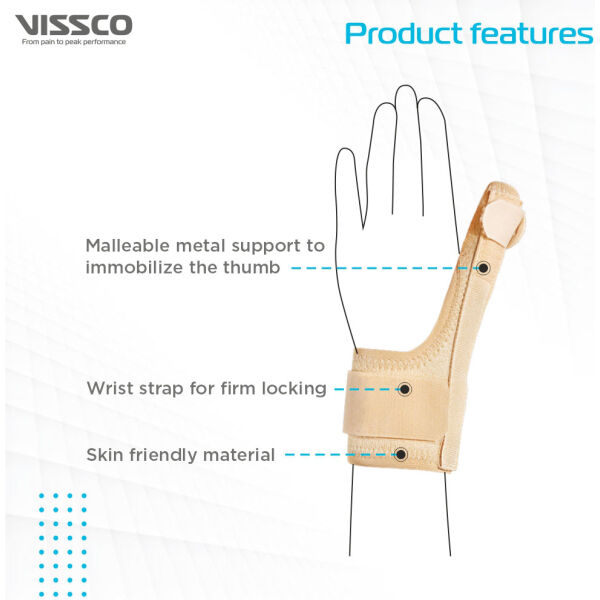 VISSCO
From pain to peak performance

Product features

Malleable metal support to immobilize the thumb

Wrist strap for firm locking

Skin friendly material